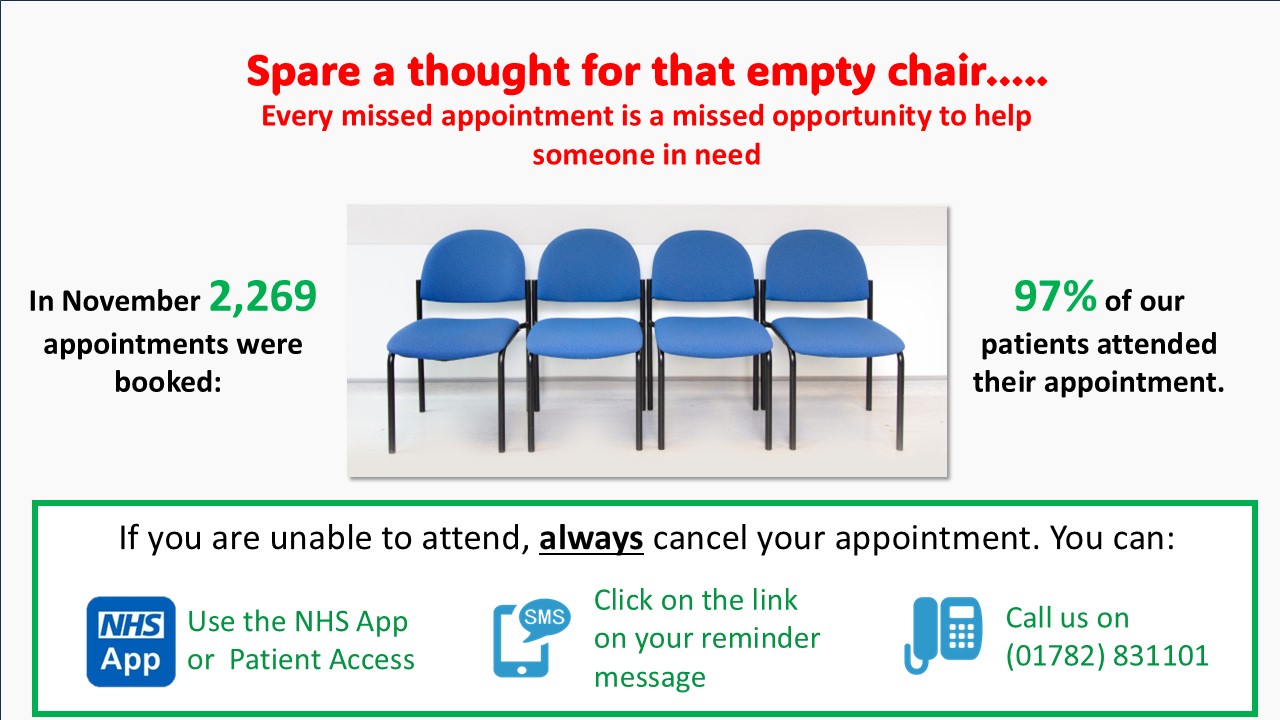 Spare a thought for that empty chair.....
Every missed appointment is a missed opportunity to help someone in need

In November 2,269 appointments were booked:

97% of our patients attended their appointment.

If you are unable to attend, always cancel your appointment. You can:

NHS App

Use the NHS App or Patient Access

SMS

Click on the link on your reminder message

Call us on (01782) 831101